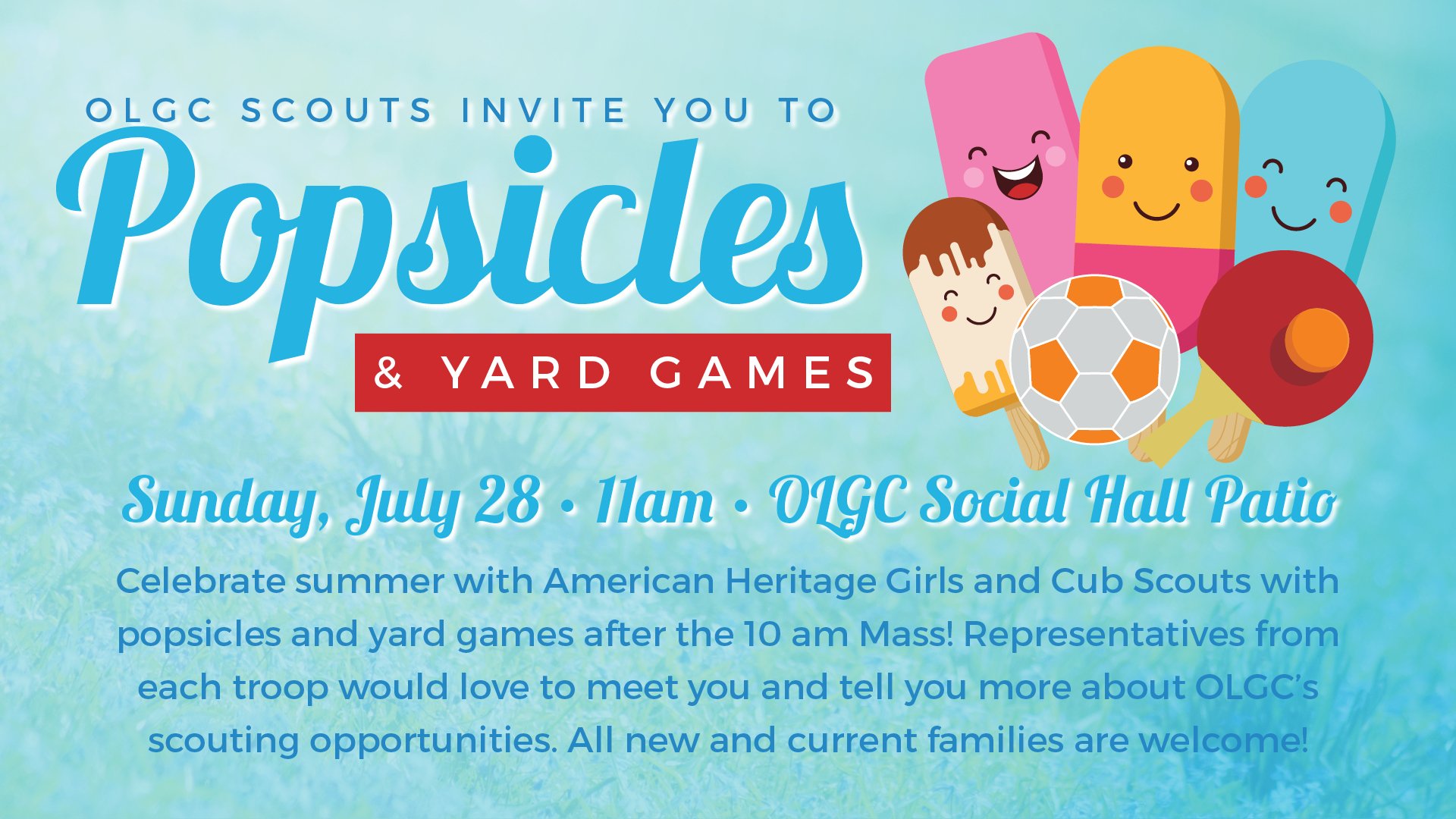 OLGC SCOUTS INVITE YOU TO

Popsicles

& YARD GAMES

Sunday, July 28 • 11am • OLGC Social Hall Patio

Celebrate summer with American Heritage Girls and Cub Scouts with popsicles and yard games after the 10 am Mass! Representatives from each troop would love to meet you and tell you more about OLGC's scouting opportunities. All new and current families are welcome!